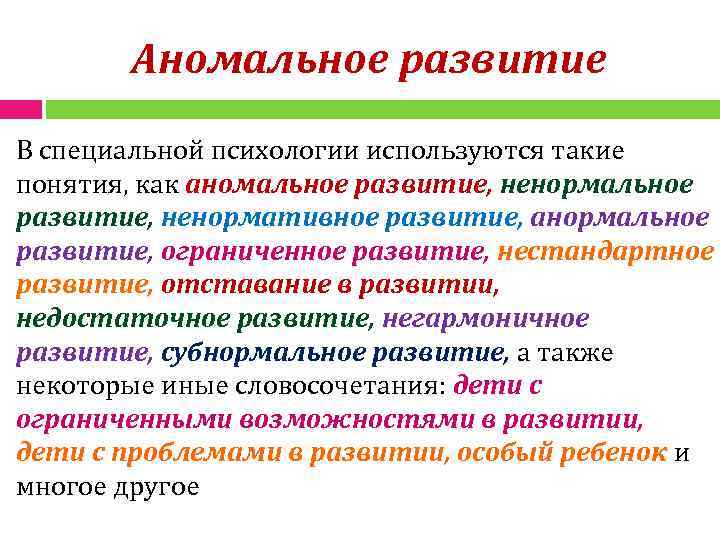 Аномальное развитие

В специальной психологии используются такие понятия, как аномальное развитие, ненормальное развитие, ненормативное развитие, анормальное развитие, ограниченное развитие, нестандартное развитие, отставание в развитии, недостаточное развитие, негармоничное развитие, субнормальное развитие, а также некоторые иные словосочетания: дети с ограниченными возможностями в развитии, дети с проблемами в развитии, особый ребенок и многое другое